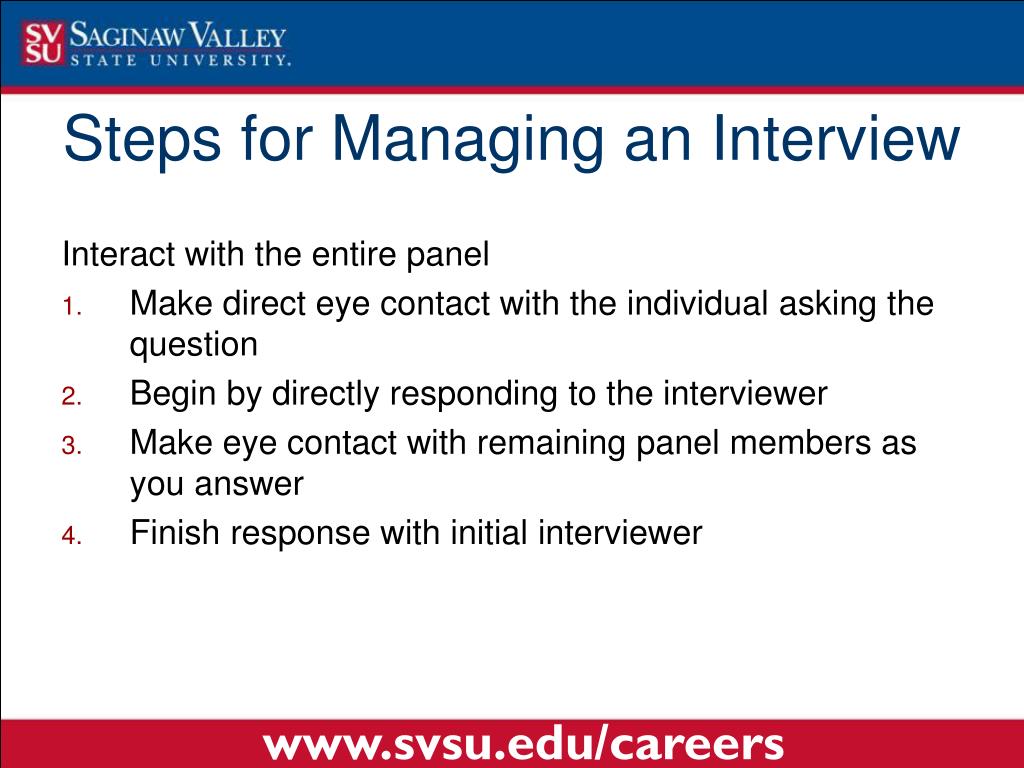 SV SU SAGINAW VALLEY STATE UNIVERSITY.

Steps for Managing an Interview

Interact with the entire panel

1. Make direct eye contact with the individual asking the question
2. Begin by directly responding to the interviewer
3. Make eye contact with remaining panel members as you answer
4. Finish response with initial interviewer

www.svsu.edu/careers